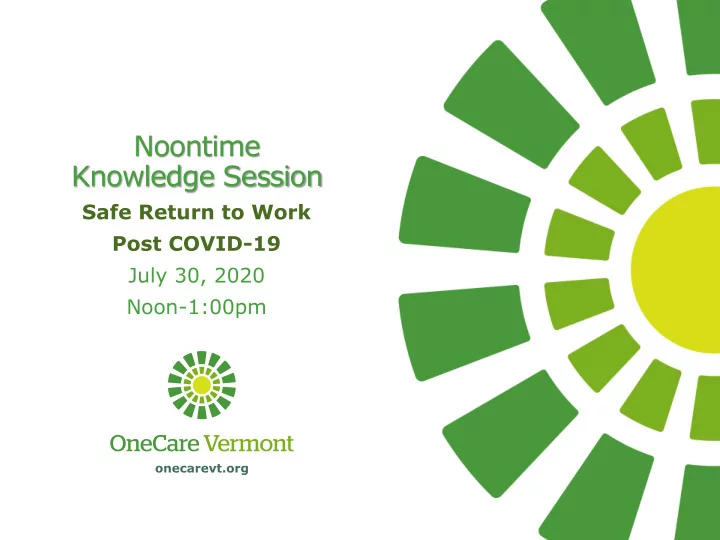 Noontime Knowledge Session

Safe Return to Work Post COVID-19

July 30, 2020

Noon-1:00pm

OneCare Vermont

onecarevt.org